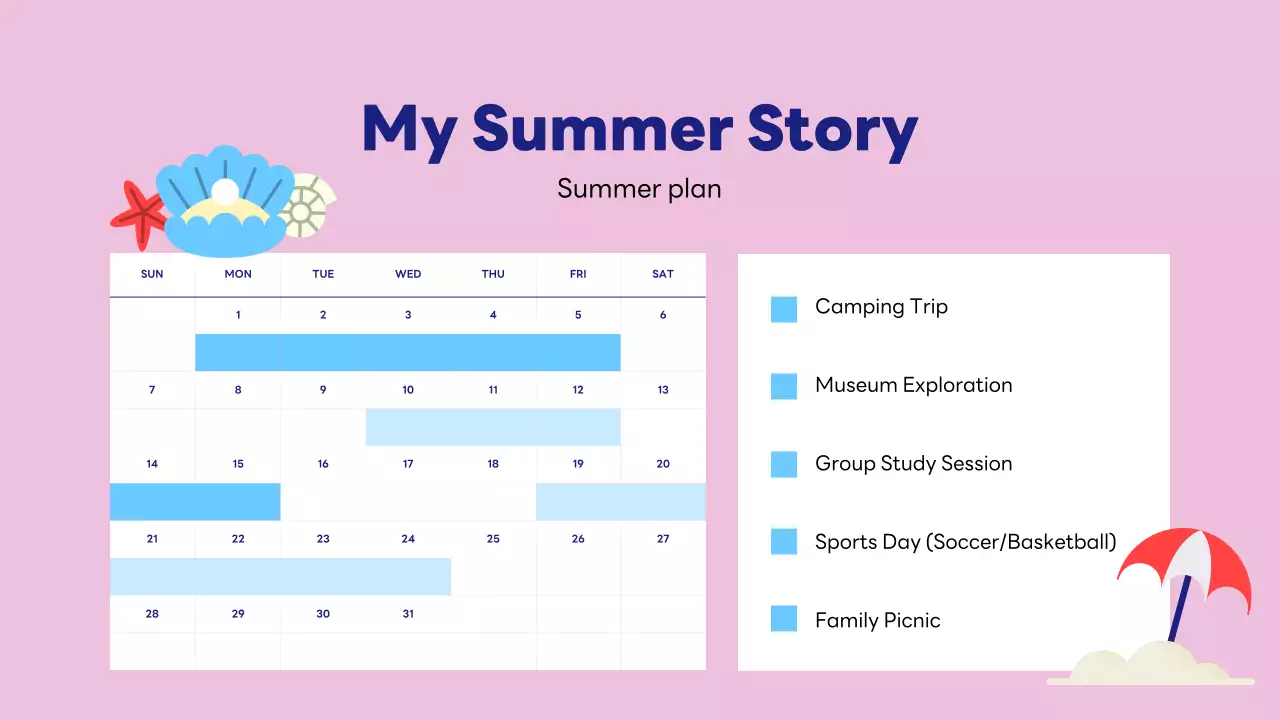 My Summer Story

Summer plan

| SUN | MON | TUE | WED | THU | FRI | SAT |
|---|---|---|---|---|---|---|
|  | 1 | 2 | 3 | 4 | 5 | 6 |
| 7 | 8 | 9 | 10 | 11 | 12 | 13 |
| 14 | 15 | 16 | 17 | 18 | 19 | 20 |
| 21 | 22 | 23 | 24 | 25 | 26 | 27 |
| 28 | 29 | 30 | 31 |  |  |  |

Camping Trip

Museum Exploration

Group Study Session

Sports Day (Soccer/Basketball)

Family Picnic